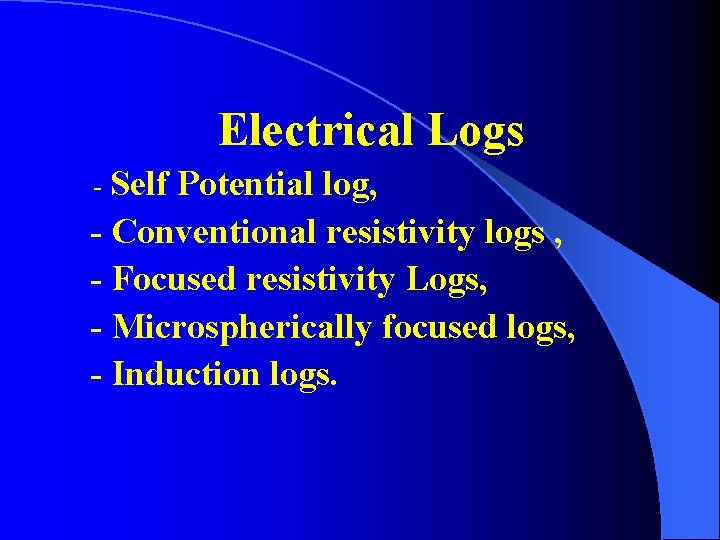 Electrical Logs

- Self Potential log,
- Conventional resistivity logs ,
- Focused resistivity Logs,
- Microspherically focused logs,
- Induction logs.